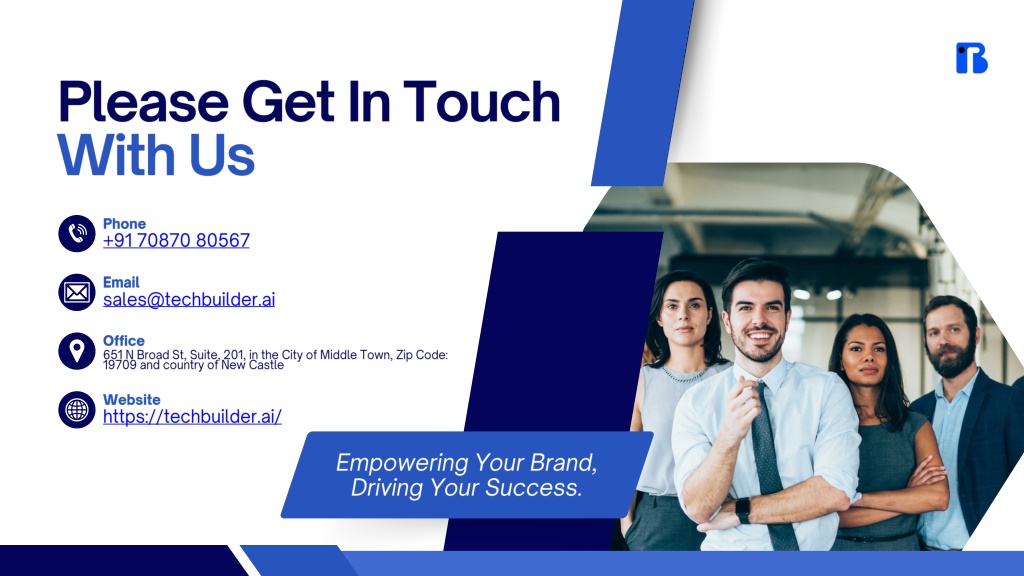 Please Get In Touch
With Us

Phone
+91 70870 80567

Email
sales@techbuilder.ai

Office
651 N Broad St, Suite, 201, in the City of Middle Town, Zip Code: 19709 and country of New Castle

Website
https://techbuilder.ai/

Empowering Your Brand, Driving Your Success.